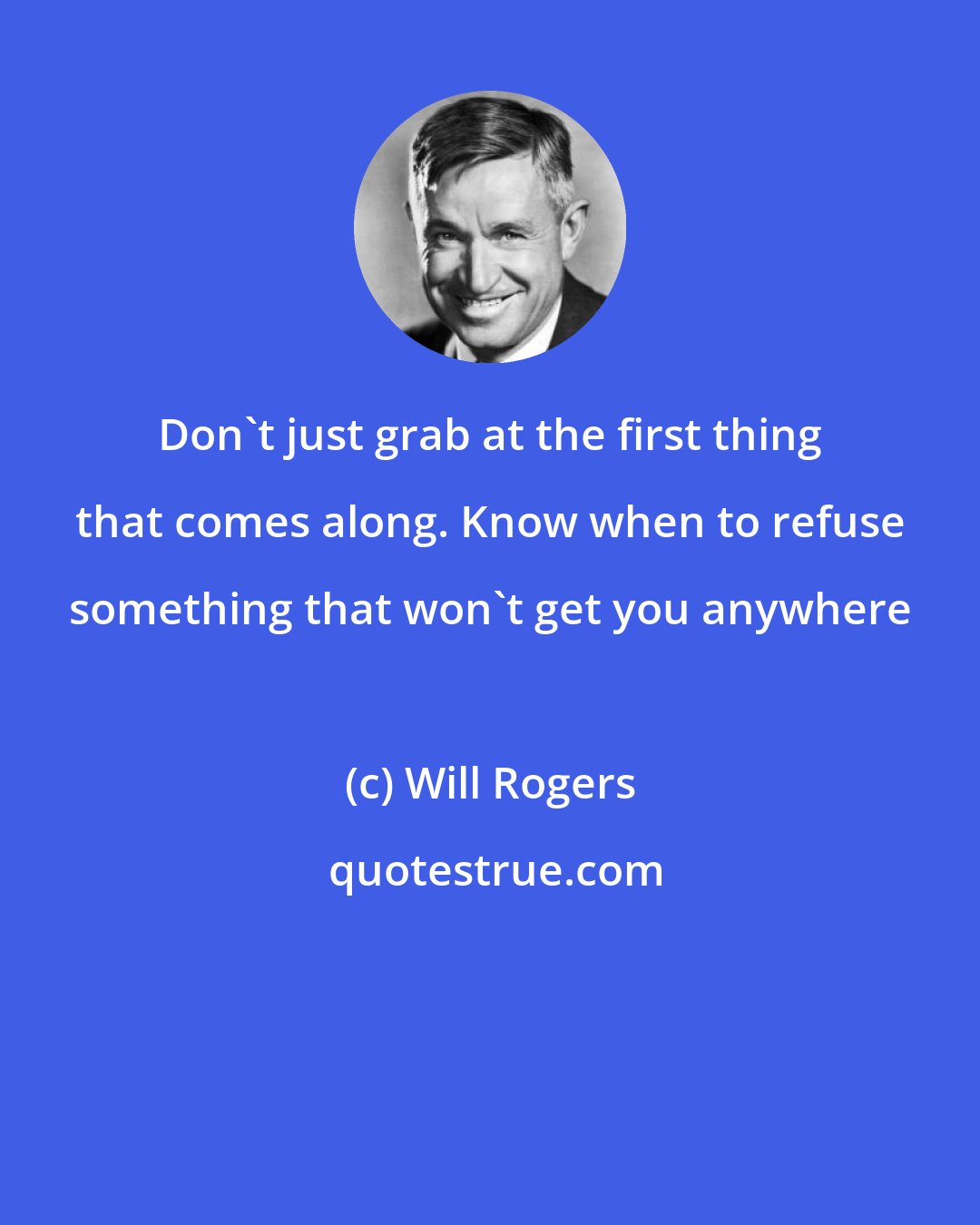 Don`t just grab at the first thing that comes along. Know when to refuse something that won`t get you anywhere

(c) Will Rogers

quotestrue.com